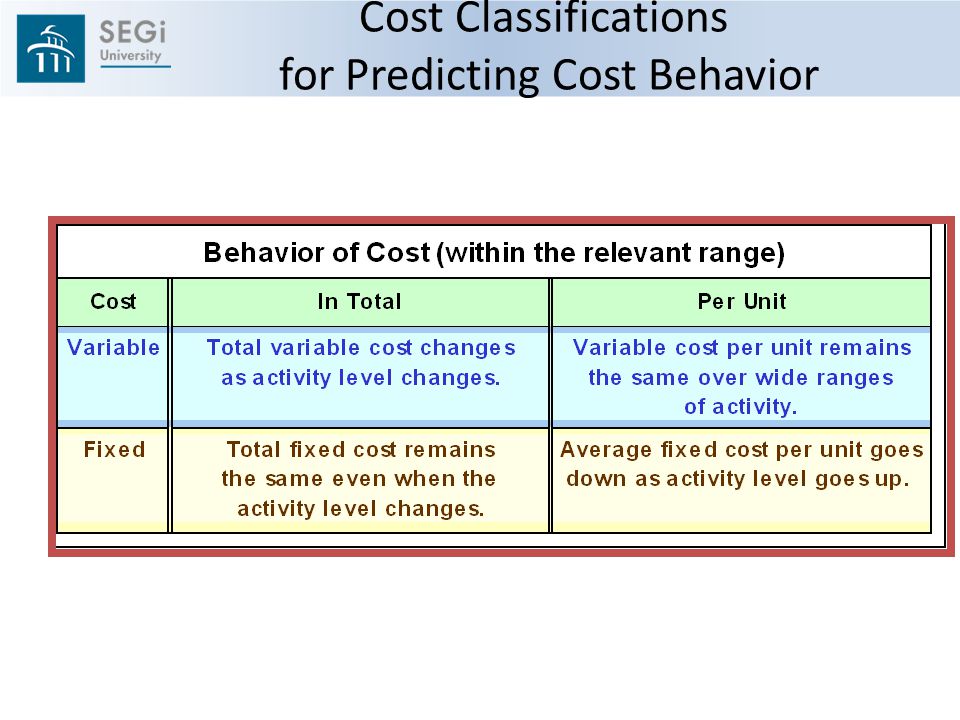 SEGi University

Cost Classifications for Predicting Cost Behavior

Behavior of Cost (within the relevant range)

| Cost | In Total | Per Unit |
|---|---|---|
| Variable | Total variable cost changes as activity level changes. | Variable cost per unit remains the same over wide ranges of activity. |
| Fixed | Total fixed cost remains the same even when the activity level changes. | Average fixed cost per unit goes down as activity level goes up. |